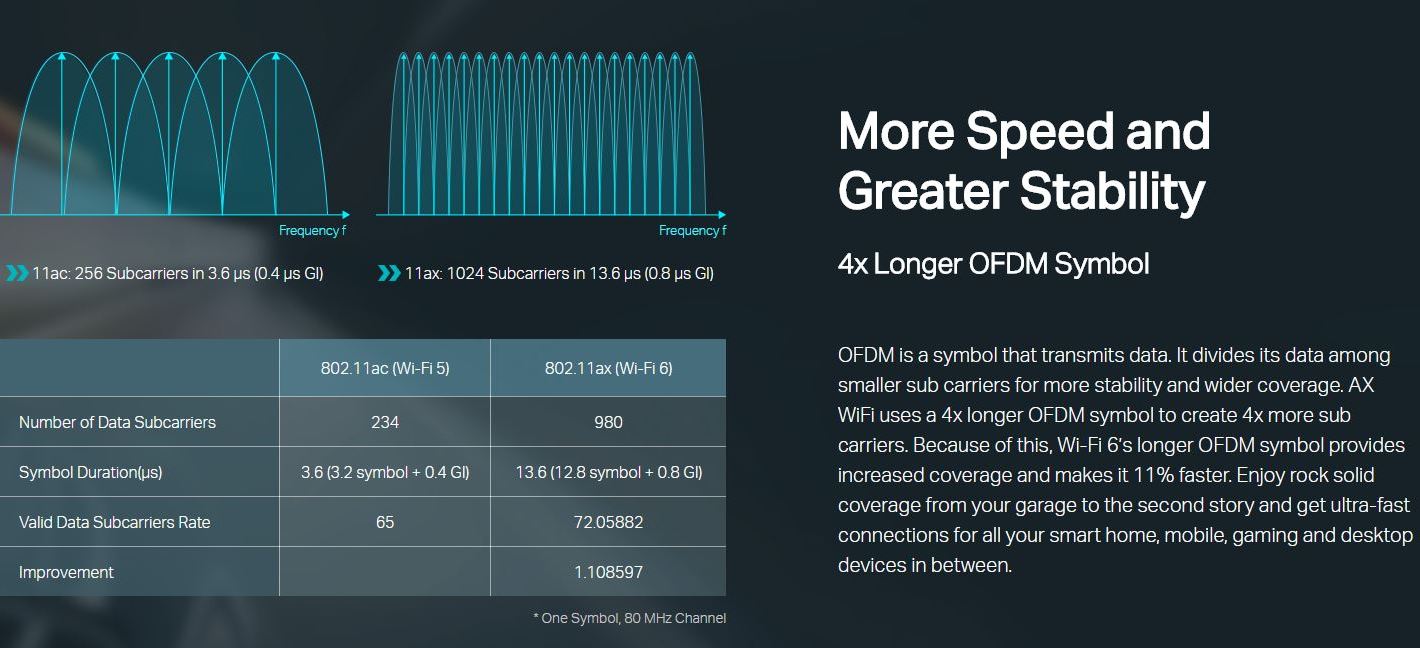 Frequency f

Frequency f

11ac: 256 Subcarriers in 3.6 μs (0.4 μs GI)

11ax: 1024 Subcarriers in 13.6 μs (0.8 μs GI)

| | 802.11ac (Wi-Fi 5) | 802.11ax (Wi-Fi 6) |
|---|---|---|
| Number of Data Subcarriers | 234 | 980 |
| Symbol Duration(μs) | 3.6 (3.2 symbol + 0.4 GI) | 13.6 (12.8 symbol + 0.8 GI) |
| Valid Data Subcarriers Rate | 65 | 72.05882 |
| Improvement | | 1.108597 |

* One Symbol, 80 MHz Channel

More Speed and Greater Stability

4x Longer OFDM Symbol

OFDM is a symbol that transmits data. It divides its data among smaller sub carriers for more stability and wider coverage. AX WiFi uses a 4x longer OFDM symbol to create 4x more sub carriers. Because of this, Wi-Fi 6's longer OFDM symbol provides increased coverage and makes it 11% faster. Enjoy rock solid coverage from your garage to the second story and get ultra-fast connections for all your smart home, mobile, gaming and desktop devices in between.